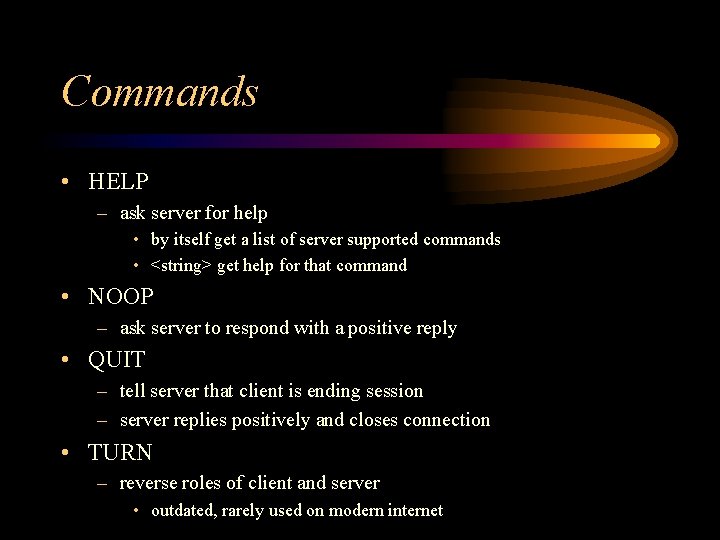 Commands

• HELP
  – ask server for help
    • by itself get a list of server supported commands
    • <string> get help for that command
• NOOP
  – ask server to respond with a positive reply
• QUIT
  – tell server that client is ending session
  – server replies positively and closes connection
• TURN
  – reverse roles of client and server
    • outdated, rarely used on modern internet